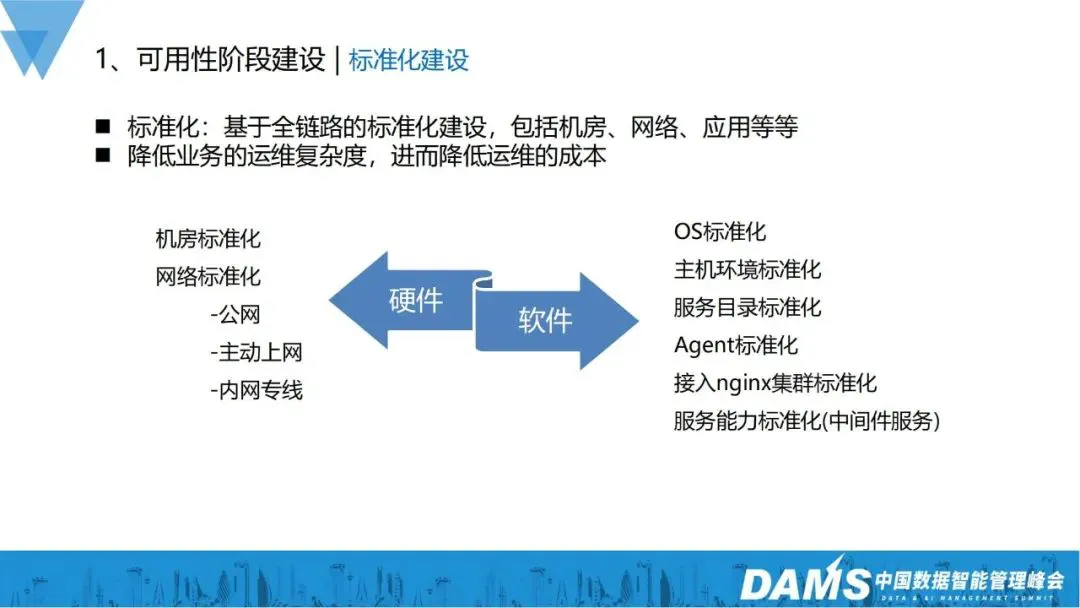 1、可用性阶段建设 | 标准化建设

■ 标准化：基于全链路的标准化建设，包括机房、网络、应用等等
■ 降低业务的运维复杂度，进而降低运维的成本

机房标准化
网络标准化
-公网
-主动上网
-内网专线

硬件

软件

OS标准化
主机环境标准化
服务目录标准化
Agent标准化
接入nginx集群标准化
服务能力标准化(中间件服务)

DAMS 中国数据智能管理峰会
DATA & AI MANAGEMENT SUMMIT